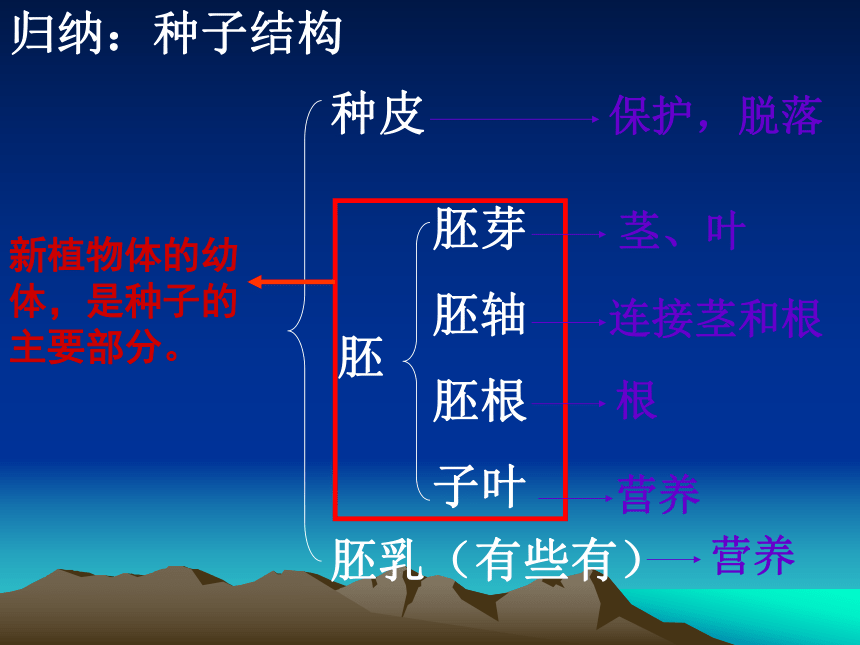 归纳：种子结构

种皮 保护，脱落

新植物体的幼体，是种子的主要部分。

胚

胚芽 茎、叶

胚轴 连接茎和根

胚根 根

子叶 营养

胚乳（有些有） 营养